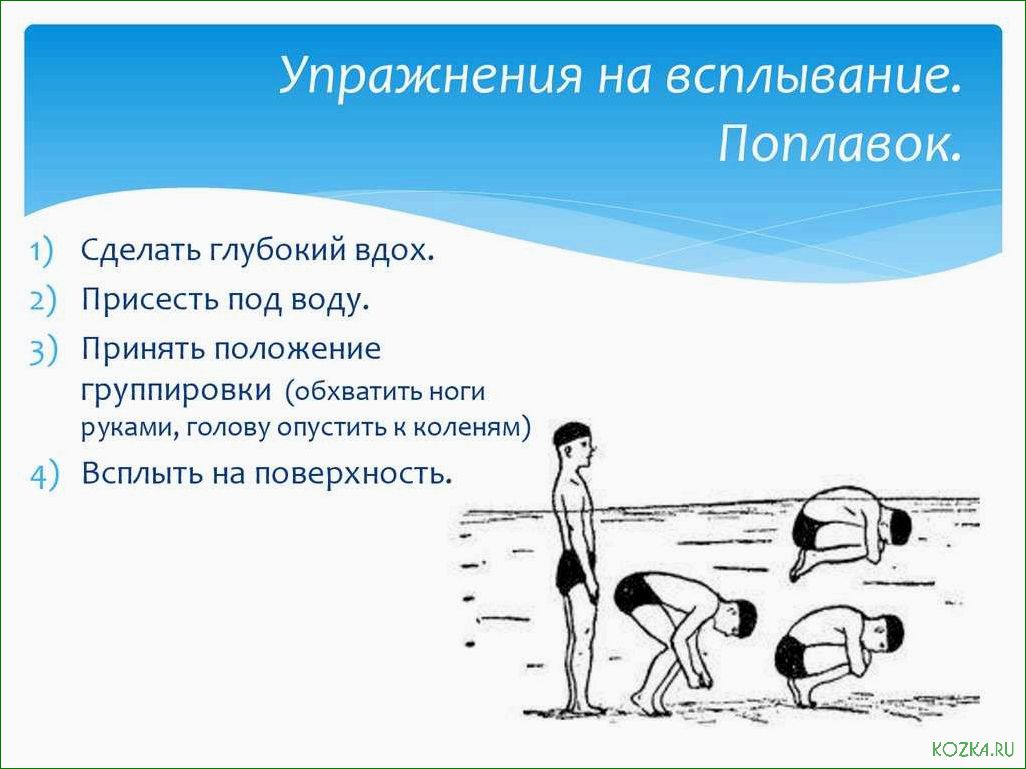 Упражнения на всплывание. Поплавок.

1) Сделать глубокий вдох.
2) Присесть под воду.
3) Принять положение группировки (обхватить ноги руками, голову опустить к коленям)
4) Всплыть на поверхность.

KOZKA.RU